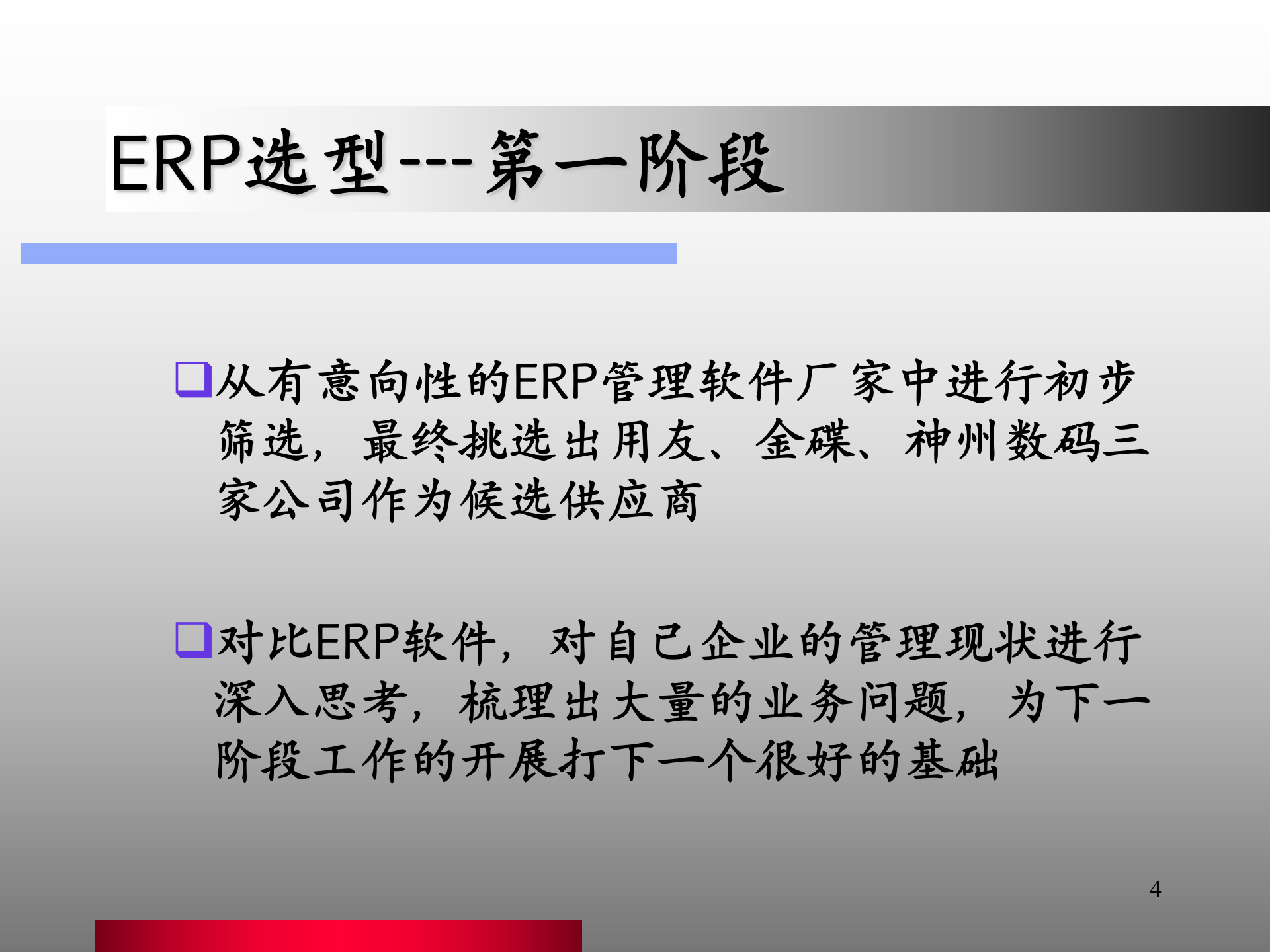 ERP选型---第一阶段

❑从有意向性的ERP管理软件厂家中进行初步筛选，最终挑选出用友、金碟、神州数码三家公司作为候选供应商

❑对比ERP软件，对自己企业的管理现状进行深入思考，梳理出大量的业务问题，为下一阶段工作的开展打下一个很好的基础

4